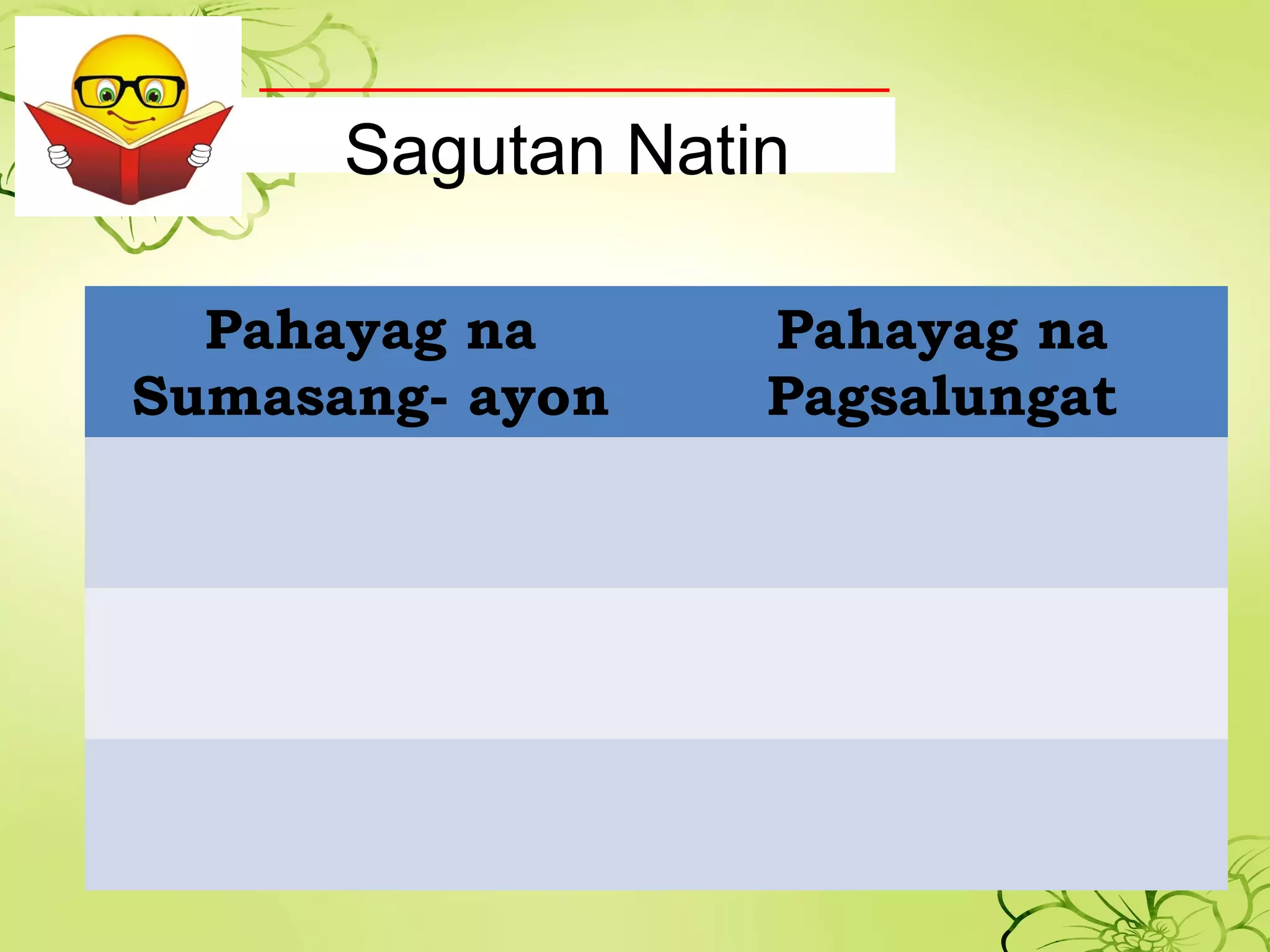 Sagutan Natin

| Pahayag na Sumasang- ayon | Pahayag na Pagsalungat |
|---|---|
| | |
| | |
| | |